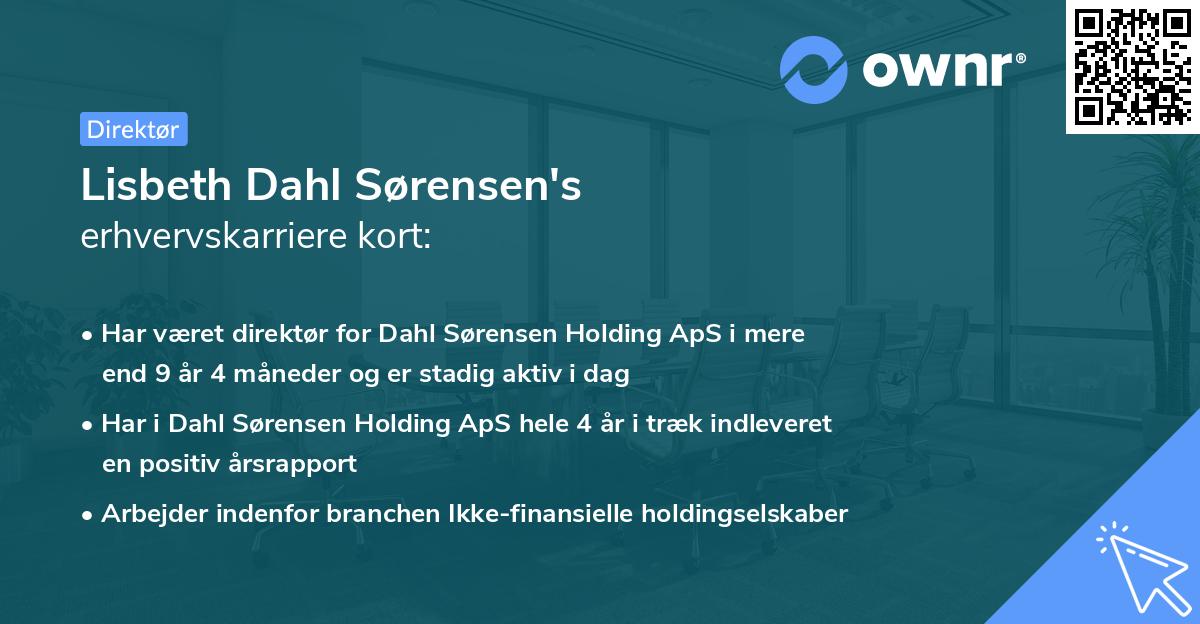 ownr®

Direktør

Lisbeth Dahl Sørensen's
erhvervskarriere kort:

• Har været direktør for Dahl Sørensen Holding ApS i mere end 9 år 4 måneder og er stadig aktiv i dag

• Har i Dahl Sørensen Holding ApS hele 4 år i træk indleveret en positiv årsrapport

• Arbejder indenfor branchen Ikke-finansielle holdingselskaber